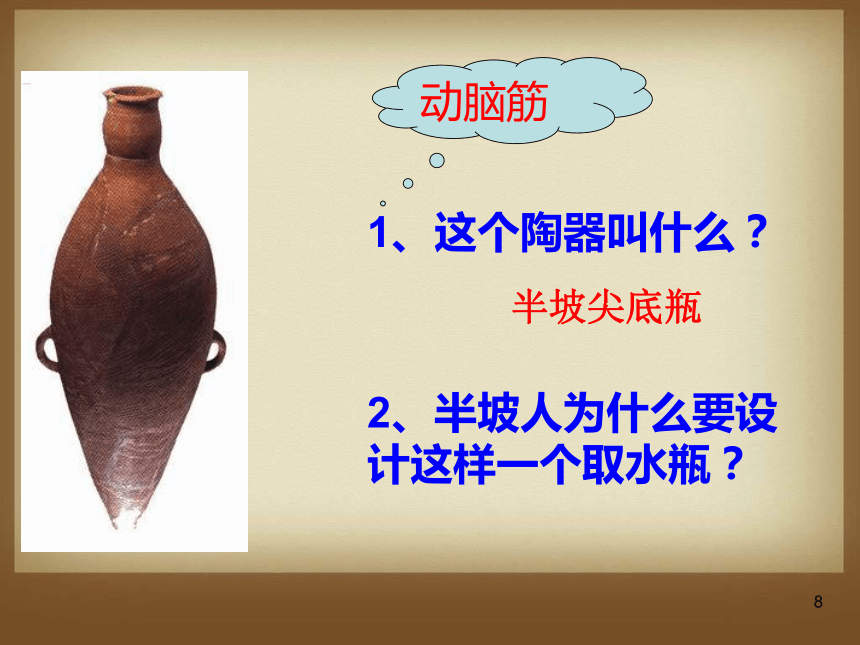 动脑筋

1、这个陶器叫什么？

半坡尖底瓶

2、半坡人为什么要设计这样一个取水瓶？

8